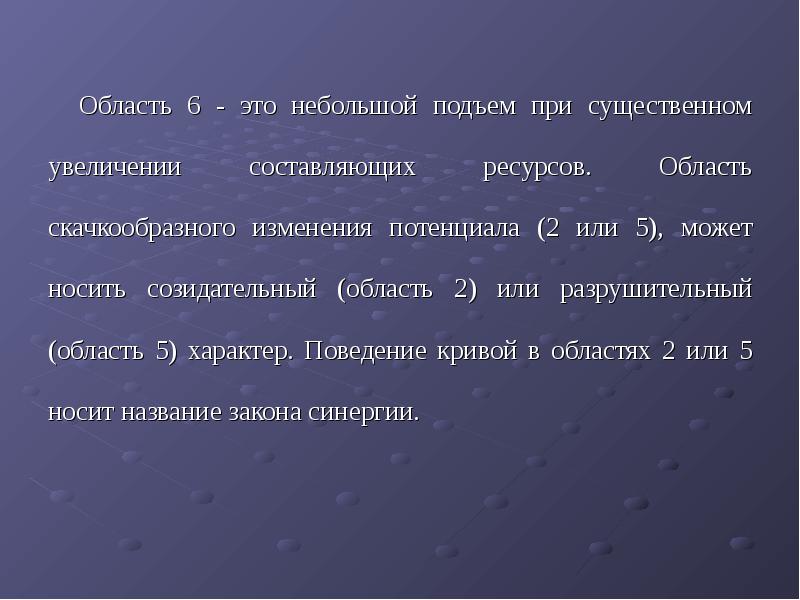 Область 6 - это небольшой подъем при существенном увеличении составляющих ресурсов. Область скачкообразного изменения потенциала (2 или 5), может носить созидательный (область 2) или разрушительный (область 5) характер. Поведение кривой в областях 2 или 5 носит название закона синергии.